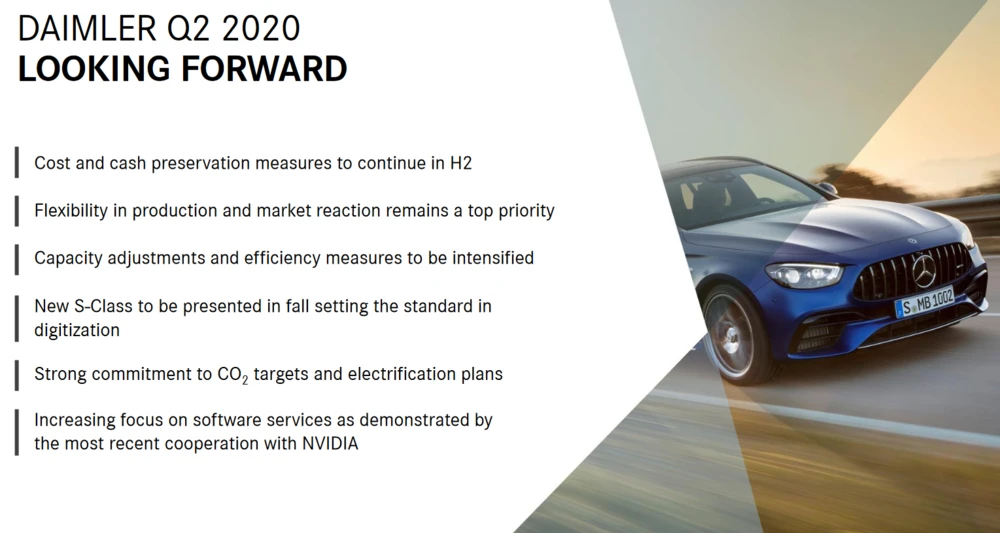 DAIMLER Q2 2020
LOOKING FORWARD

Cost and cash preservation measures to continue in H2

Flexibility in production and market reaction remains a top priority

Capacity adjustments and efficiency measures to be intensified

New S-Class to be presented in fall setting the standard in digitization

Strong commitment to $CO_2$ targets and electrification plans

Increasing focus on software services as demonstrated by the most recent cooperation with NVIDIA

S MB 1002